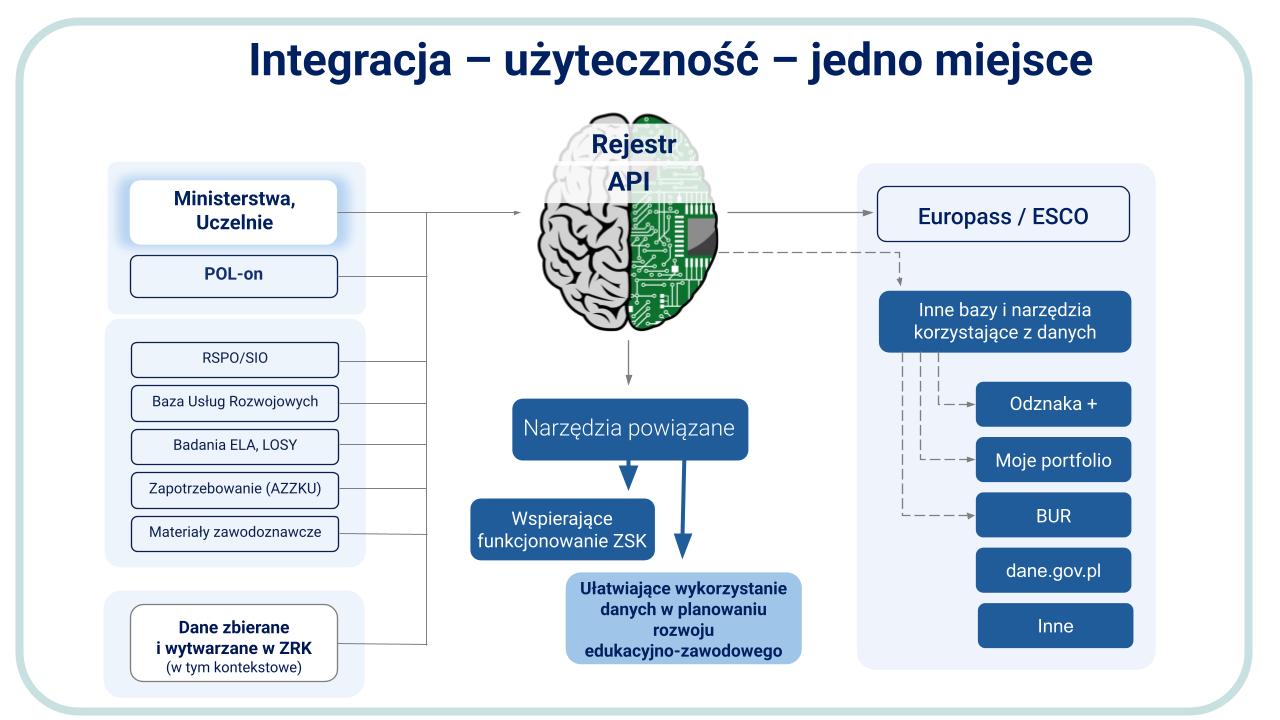 Integracja – użyteczność – jedno miejsce

Ministerstwa, Uczelnie

POL-on

RSPO/SIO

Baza Usług Rozwojowych

Badania ELA, LOSY

Zapotrzebowanie (AZZKU)

Materiały zawodoznawcze

Dane zbierane i wytwarzane w ZRK (w tym kontekstowe)

Rejestr API

Narzędzia powiązane

Wspierające funkcjonowanie ZSK

Ułatwiające wykorzystanie danych w planowaniu rozwoju edukacyjno-zawodowego

Europass / ESCO

Inne bazy i narzędzia korzystające z danych

Odznaka +

Moje portfolio

BUR

dane.gov.pl

Inne